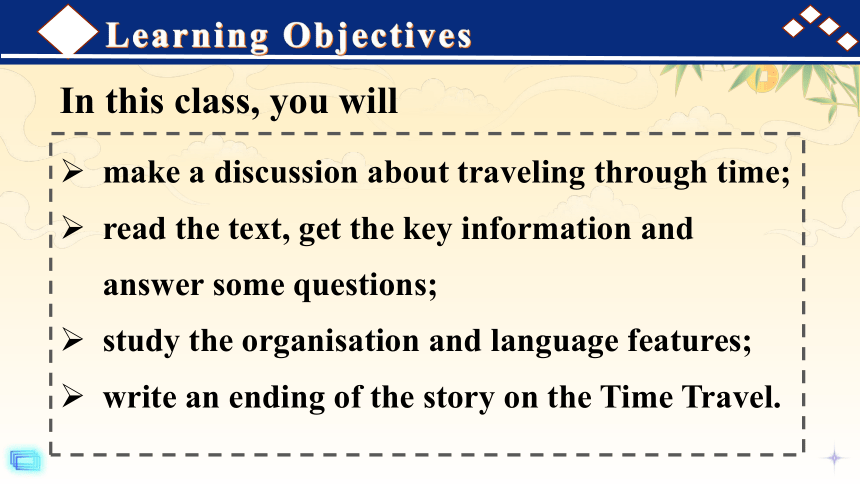 Learning Objectives

In this class, you will

➢ make a discussion about traveling through time;

➢ read the text, get the key information and answer some questions;

➢ study the organisation and language features;

➢ write an ending of the story on the Time Travel.